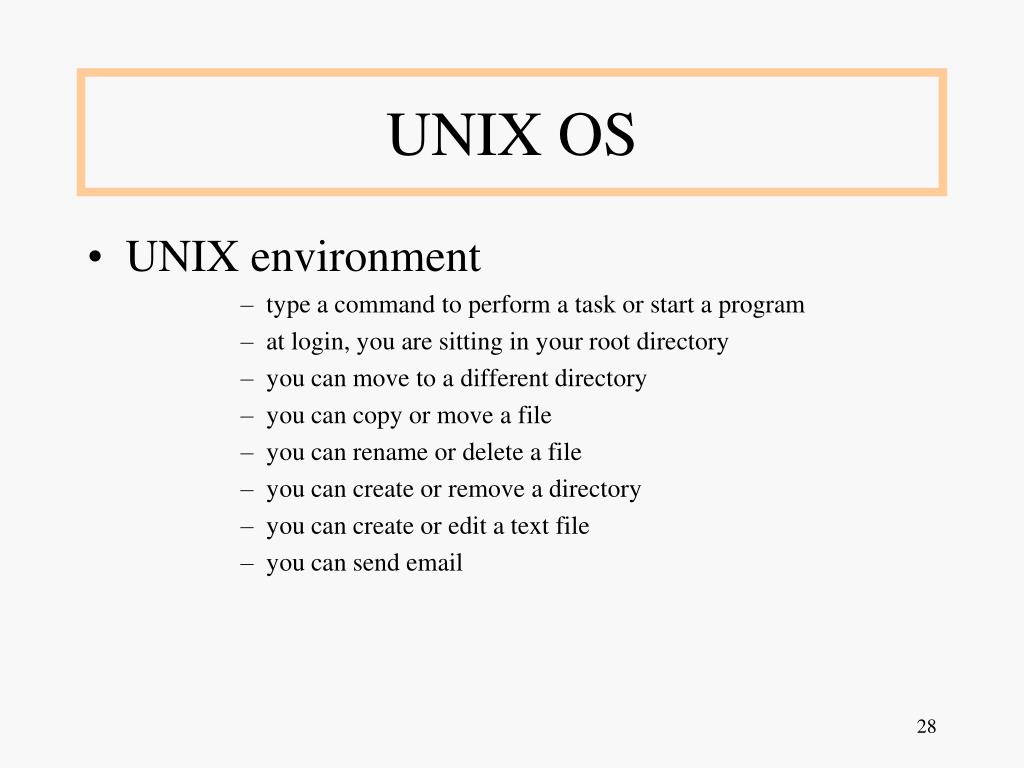 UNIX OS

• UNIX environment
– type a command to perform a task or start a program
– at login, you are sitting in your root directory
– you can move to a different directory
– you can copy or move a file
– you can rename or delete a file
– you can create or remove a directory
– you can create or edit a text file
– you can send email

28